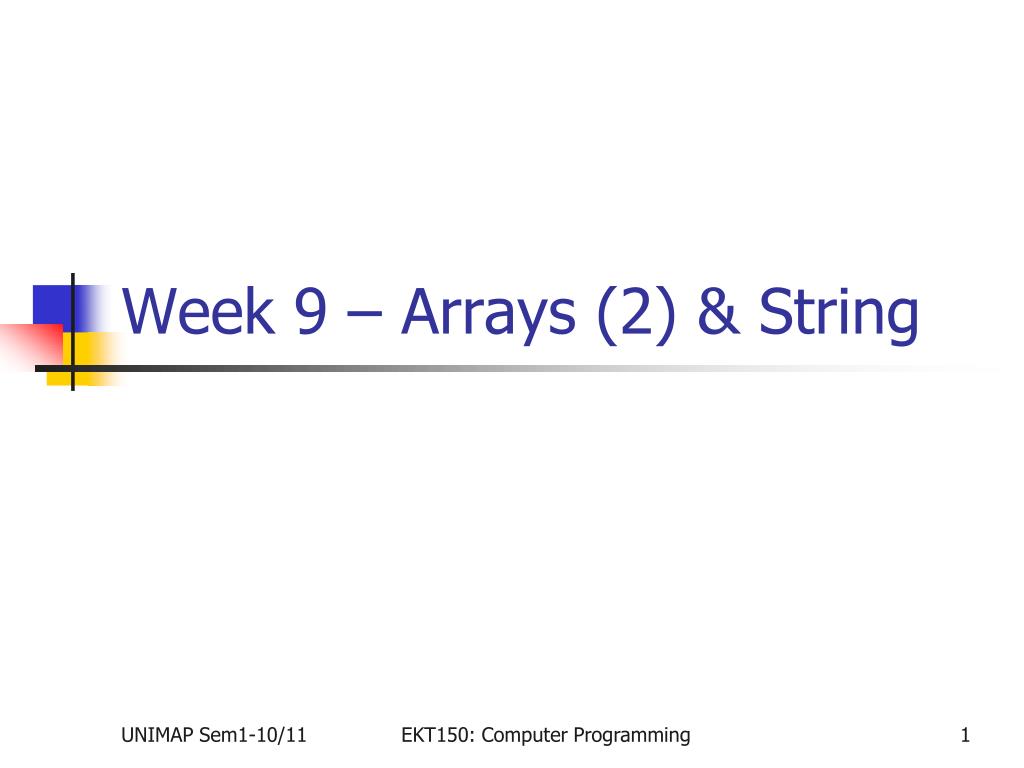 Week 9 – Arrays (2) & String

UNIMAP Sem1-10/11

EKT150: Computer Programming

1